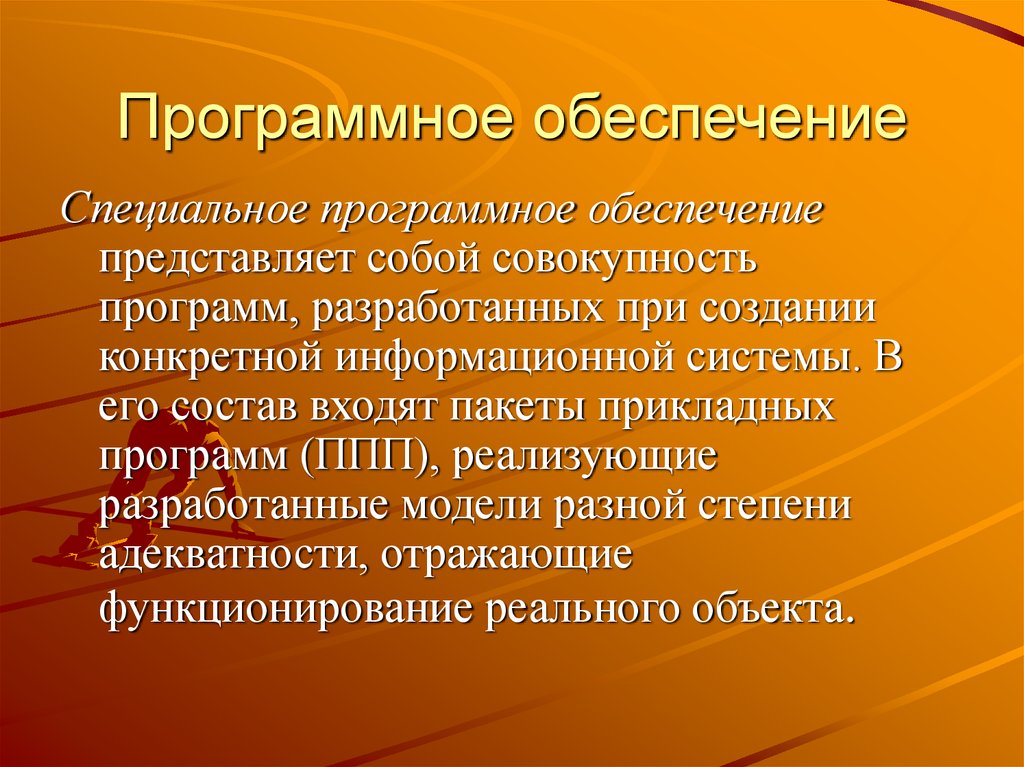 Программное обеспечение

Специальное программное обеспечение представляет собой совокупность программ, разработанных при создании конкретной информационной системы. В его состав входят пакеты прикладных программ (ППП), реализующие разработанные модели разной степени адекватности, отражающие функционирование реального объекта.